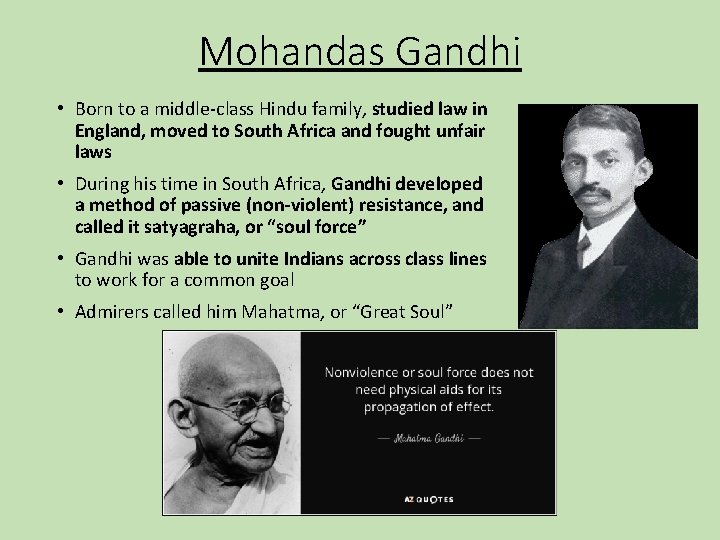 Mohandas Gandhi

• Born to a middle-class Hindu family, studied law in England, moved to South Africa and fought unfair laws

• During his time in South Africa, Gandhi developed a method of passive (non-violent) resistance, and called it satyagraha, or "soul force"

• Gandhi was able to unite Indians across class lines to work for a common goal

• Admirers called him Mahatma, or "Great Soul"

Nonviolence or soul force does not need physical aids for its propagation of effect.

— Mahatma Gandhi —

AZ QUOTES